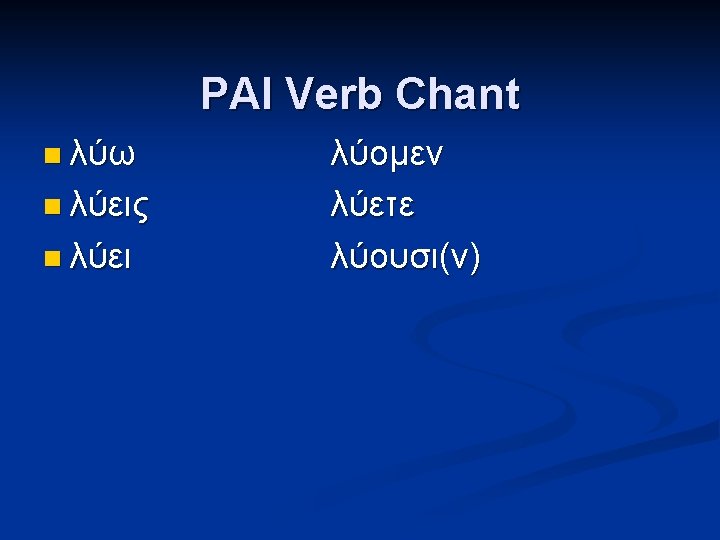 PAI Verb Chant

λύω λύομεν
λύεις λύετε
λύει λύουσι(ν)